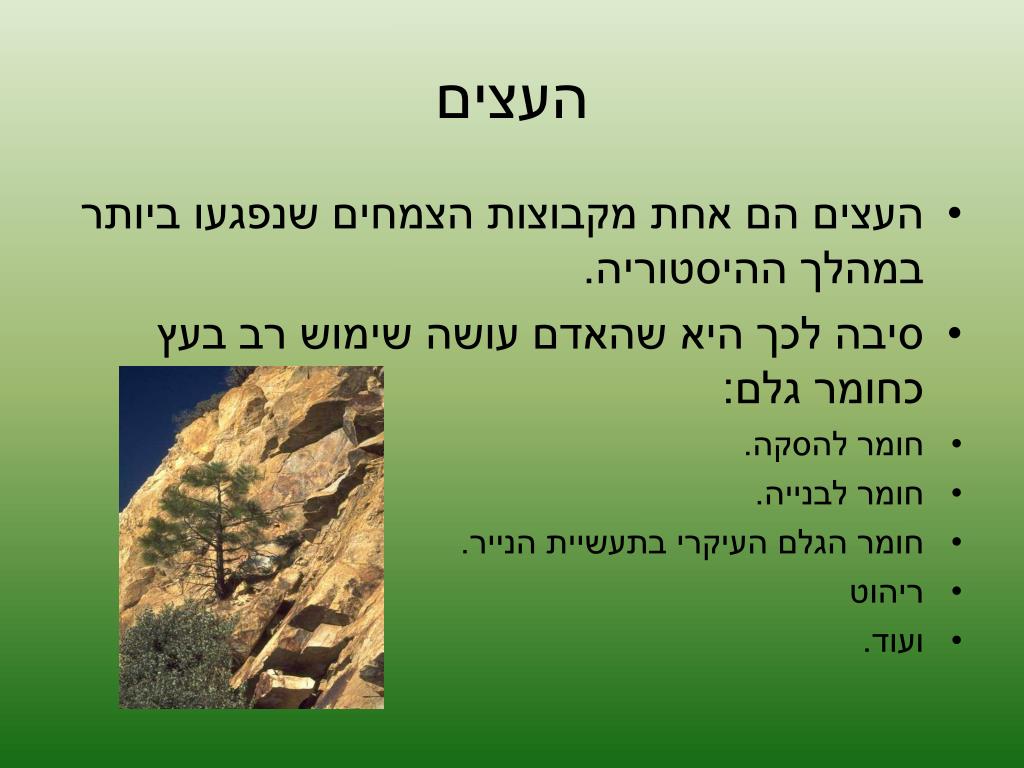 העצים

• העצים הם אחת מקבוצות הצמחים שנפגעו ביותר במהלך ההיסטוריה.

• סיבה לכך היא שהאדם עושה שימוש רב בעץ כחומר גלם:

• חומר להסקה.

• חומר לבנייה.

• חומר הגלם העיקרי בתעשיית הנייר.

• ריהוט

• ועוד.